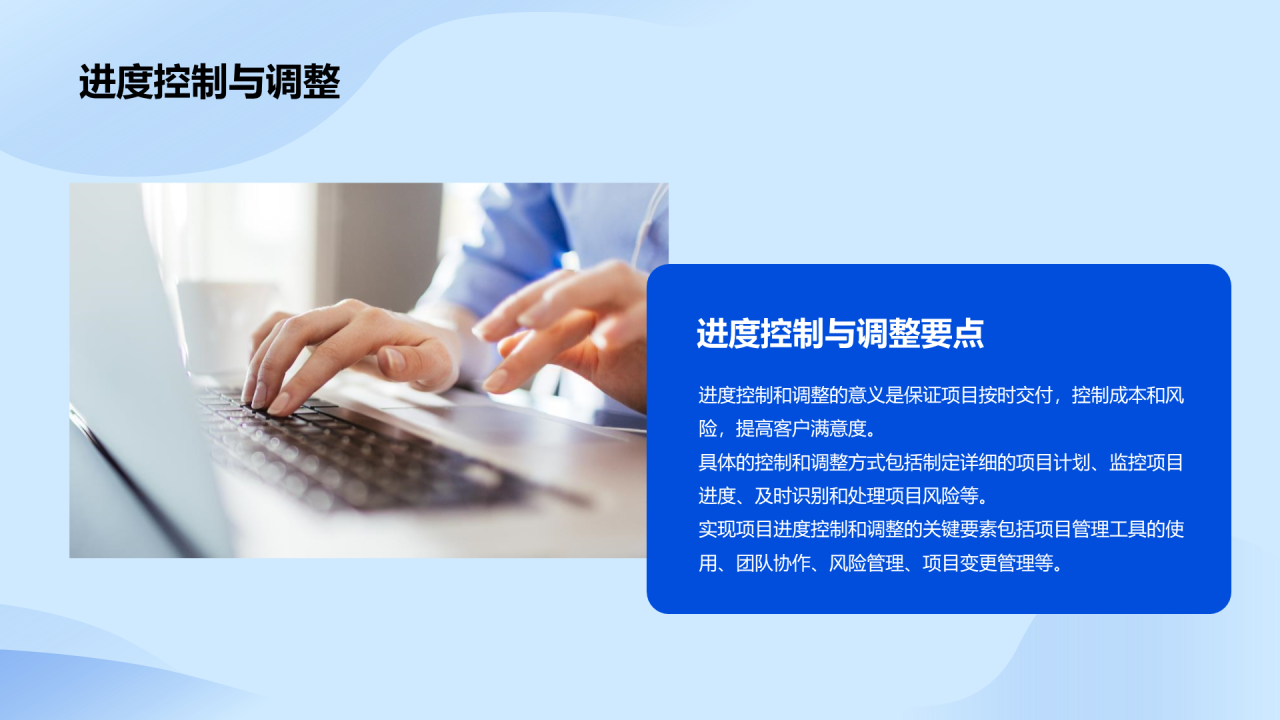 进度控制与调整

进度控制与调整要点

进度控制和调整的意义是保证项目按时交付，控制成本和风险，提高客户满意度。

具体的控制和调整方式包括制定详细的项目计划、监控项目进度、及时识别和处理项目风险等。

实现项目进度控制和调整的关键要素包括项目管理工具的使用、团队协作、风险管理、项目变更管理等。